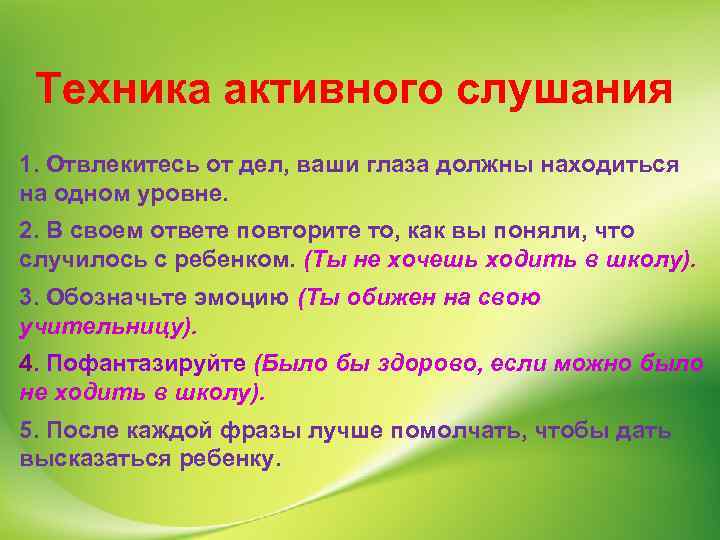 Техника активного слушания

1. Отвлекитесь от дел, ваши глаза должны находиться на одном уровне.

2. В своем ответе повторите то, как вы поняли, что случилось с ребенком. (Ты не хочешь ходить в школу).

3. Обозначьте эмоцию (Ты обижен на свою учительницу).

4. Пофантазируйте (Было бы здорово, если можно было не ходить в школу).

5. После каждой фразы лучше помолчать, чтобы дать высказаться ребенку.